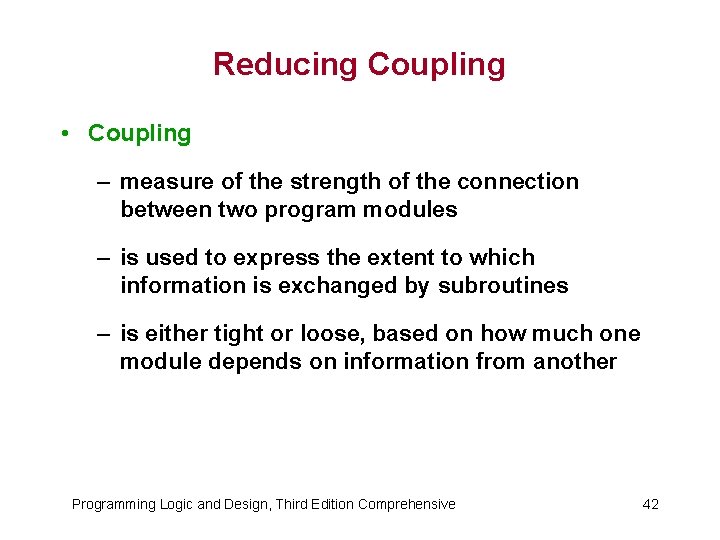 Reducing Coupling

• Coupling

– measure of the strength of the connection between two program modules

– is used to express the extent to which information is exchanged by subroutines

– is either tight or loose, based on how much one module depends on information from another

Programming Logic and Design, Third Edition Comprehensive

42